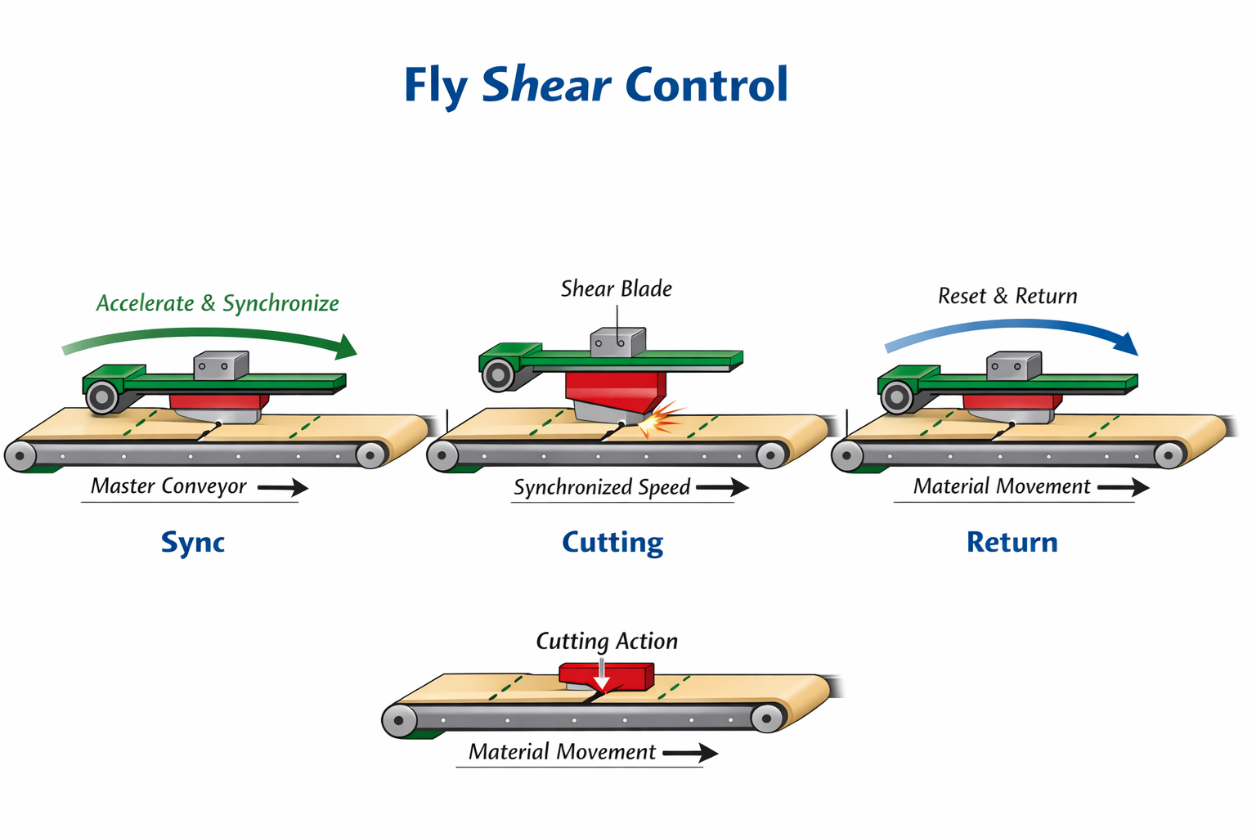 Fly Shear Control

Accelerate & Synchronize

Master Conveyor

Sync

Shear Blade

Synchronized Speed

Cutting

Reset & Return

Material Movement

Return

Cutting Action

Material Movement